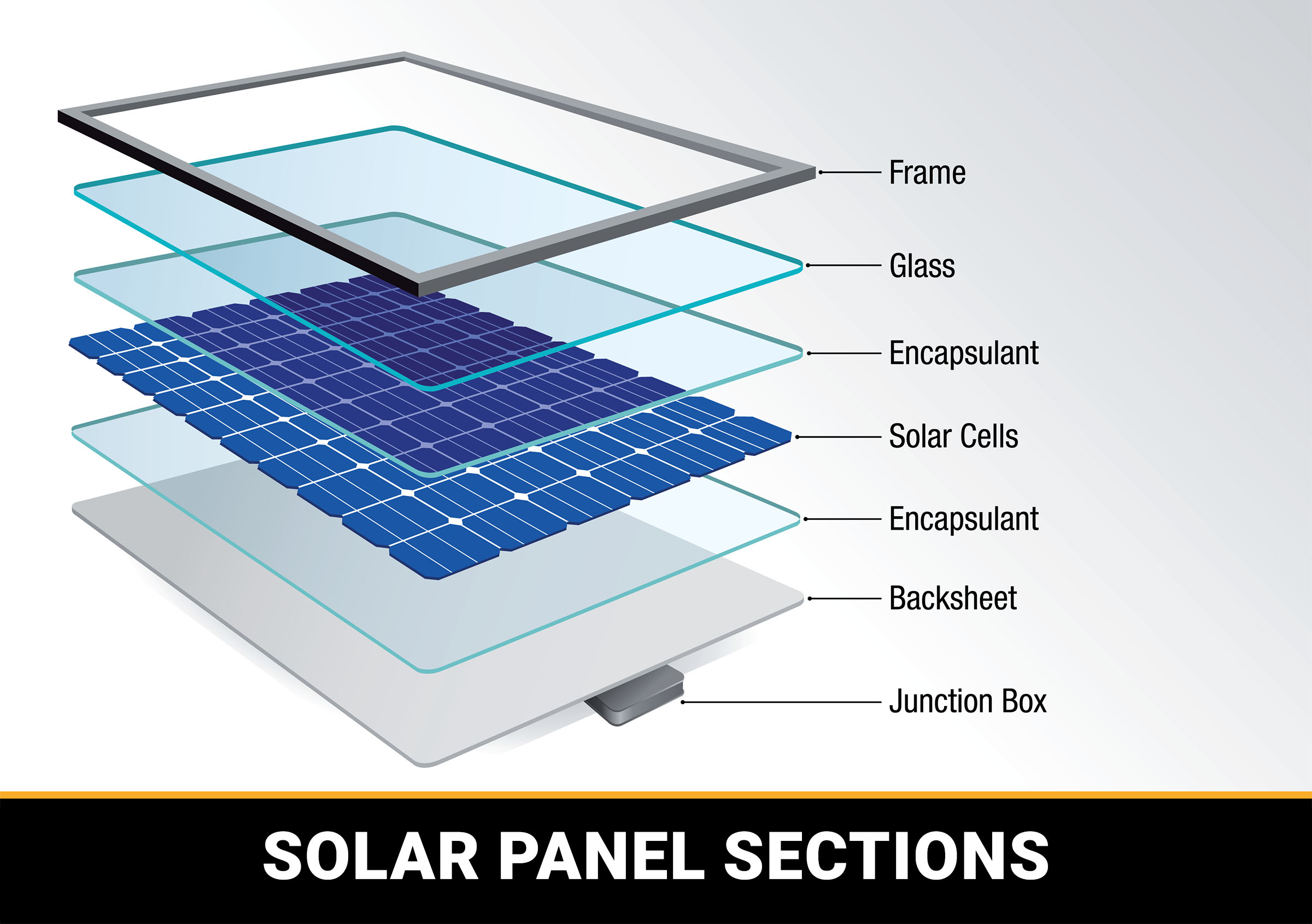 Frame

Glass

Encapsulant

Solar Cells

Encapsulant

Backsheet

Junction Box

SOLAR PANEL SECTIONS